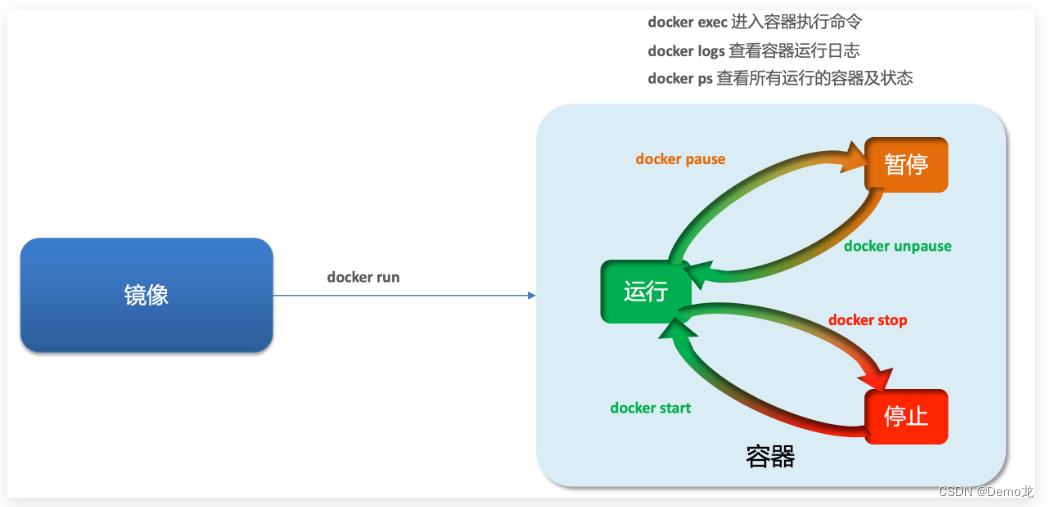 docker exec 进入容器执行命令
docker logs 查看容器运行日志
docker ps 查看所有运行的容器及状态

镜像

docker run

docker pause

暂停

docker unpause

运行

docker stop

docker start

停止

容器

CSDN @Demo龙